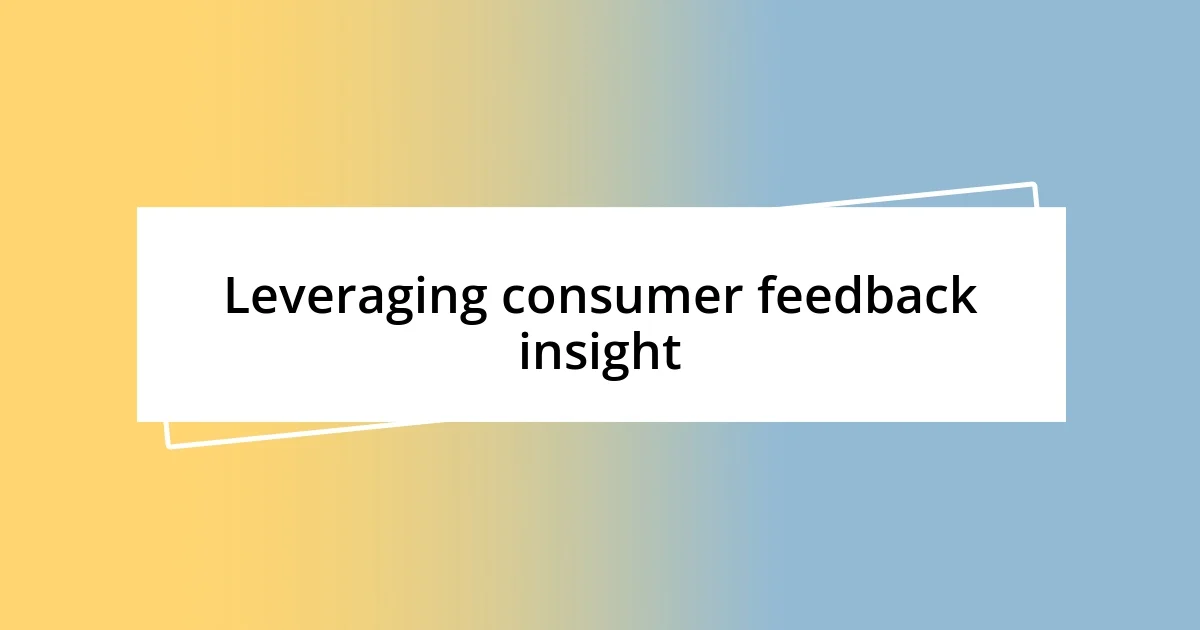 Leveraging consumer feedback insight